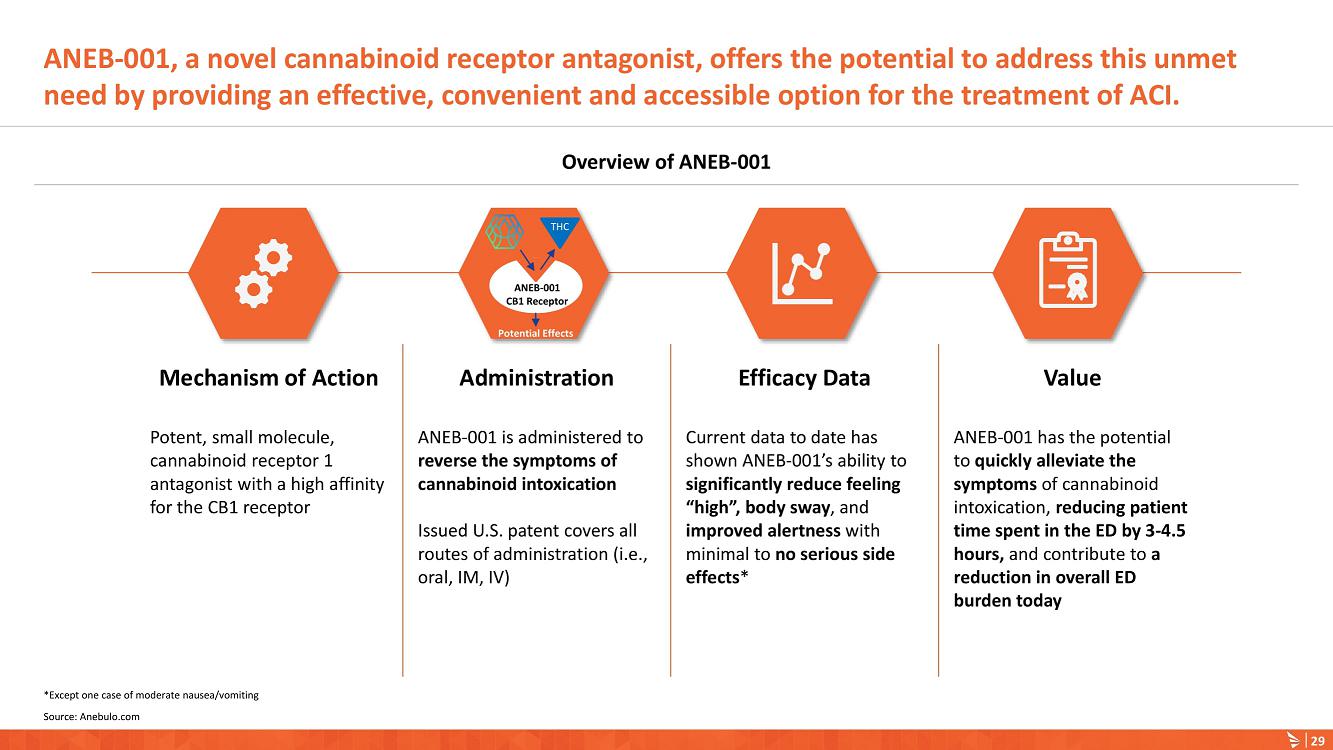 ANEB-001, a novel cannabinoid receptor antagonist, offers the potential to address this unmet need by providing an effective, convenient and accessible option for the treatment of ACI.

Overview of ANEB-001

THC

ANEB-001
CB1 Receptor

Potential Effects

Mechanism of Action

Potent, small molecule, cannabinoid receptor 1 antagonist with a high affinity for the CB1 receptor

Administration

ANEB-001 is administered to reverse the symptoms of cannabinoid intoxication

Issued U.S. patent covers all routes of administration (i.e., oral, IM, IV)

Efficacy Data

Current data to date has shown ANEB-001's ability to significantly reduce feeling "high", body sway, and improved alertness with minimal to no serious side effects*

Value

ANEB-001 has the potential to quickly alleviate the symptoms of cannabinoid intoxication, reducing patient time spent in the ED by 3-4.5 hours, and contribute to a reduction in overall ED burden today

*Except one case of moderate nausea/vomiting

Source: Anebulo.com

29